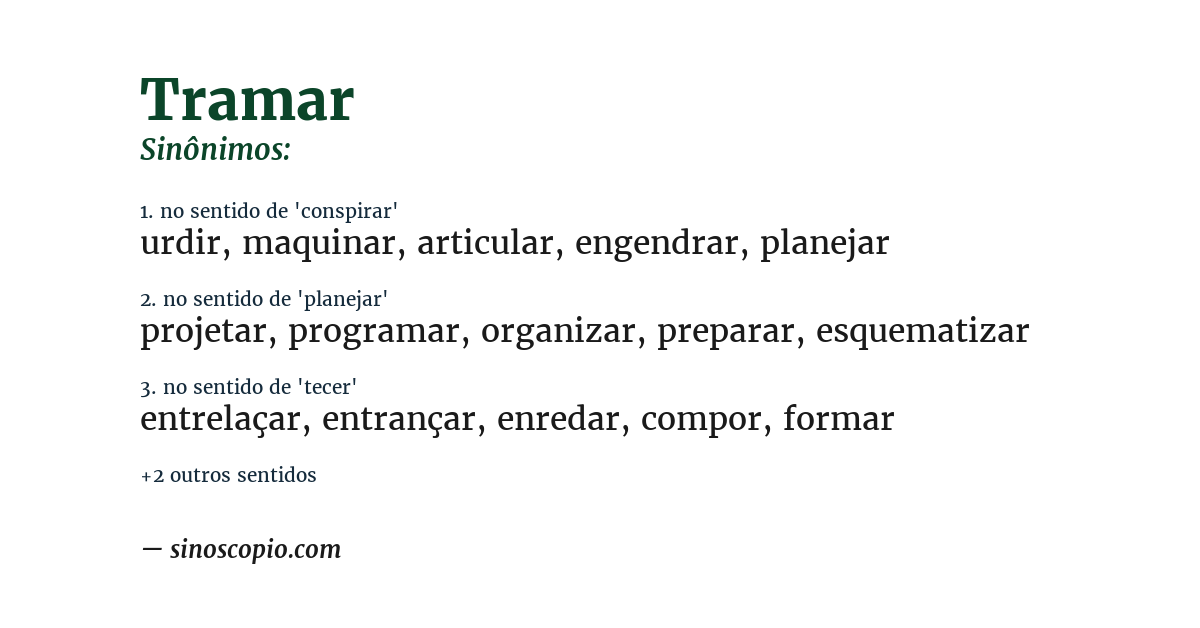 Tramar
Sinônimos:

1. no sentido de 'conspirar'
urdir, maquinar, articular, engendrar, planejar

2. no sentido de 'planejar'
projetar, programar, organizar, preparar, esquematizar

3. no sentido de 'tecer'
entrelaçar, entrançar, enredar, compor, formar

+2 outros sentidos

— sinoscopio.com